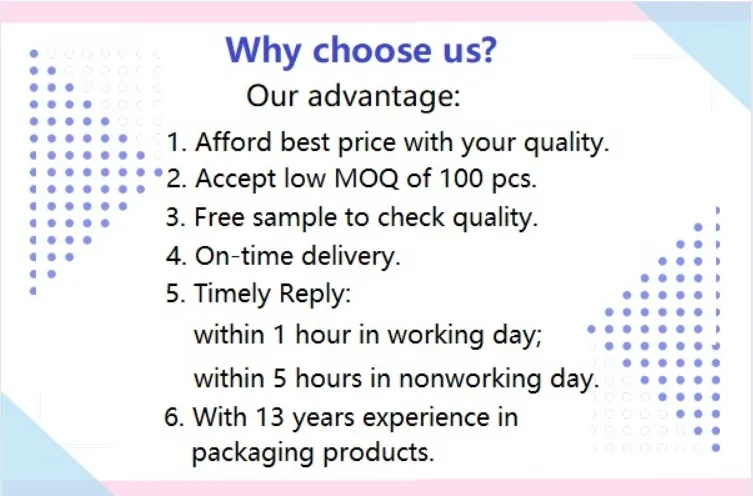 Why choose us?

Our advantage:

1. Afford best price with your quality.
2. Accept low MOQ of 100 pcs.
3. Free sample to check quality.
4. On-time delivery.
5. Timely Reply:
within 1 hour in working day;
within 5 hours in nonworking day.
6. With 13 years experience in packaging products.